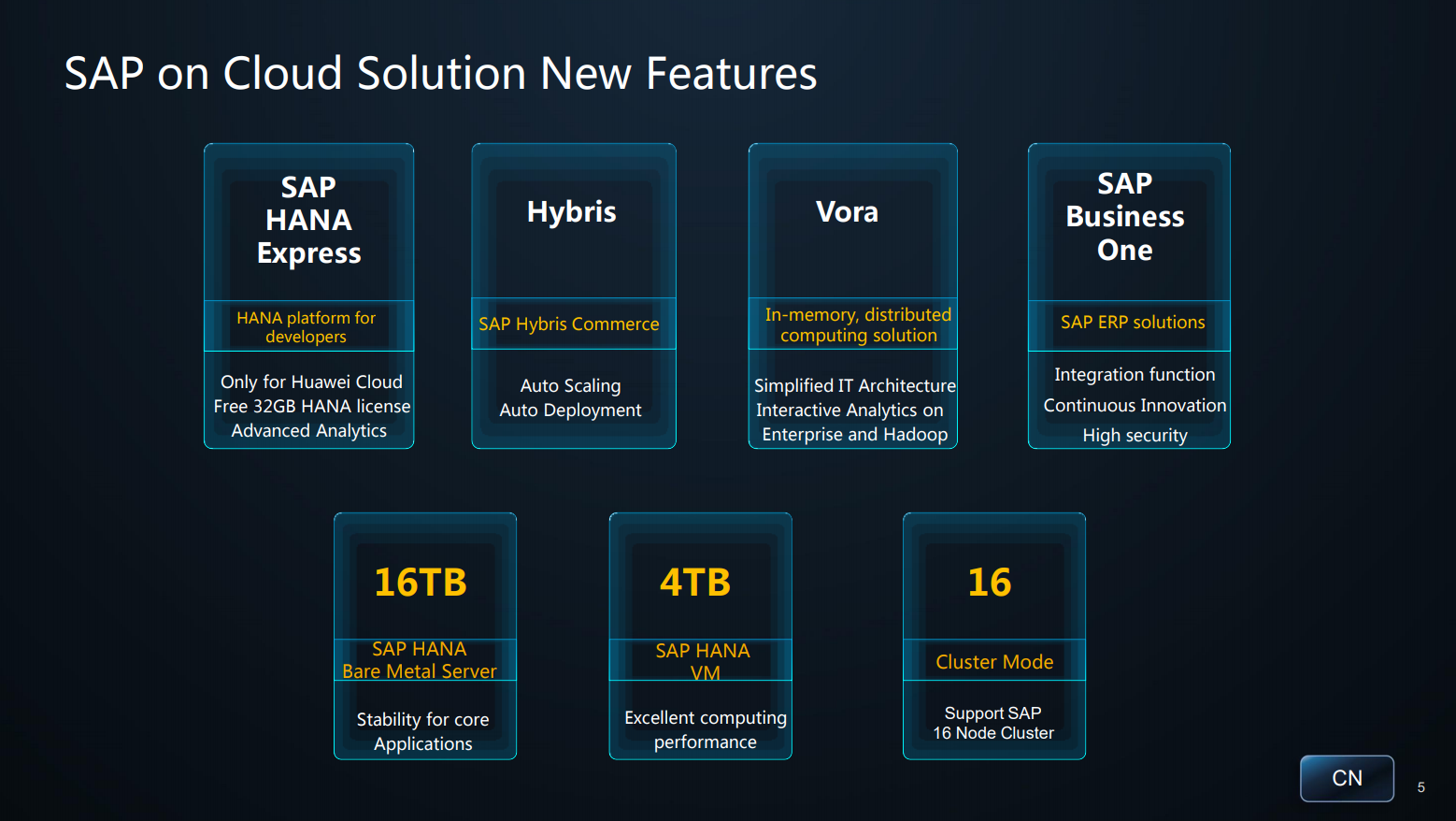 SAP on Cloud Solution New Features

SAP HANA Express

HANA platform for developers

Only for Huawei Cloud
Free 32GB HANA license
Advanced Analytics

Hybris

SAP Hybris Commerce

Auto Scaling
Auto Deployment

Vora

In-memory, distributed computing solution

Simplified IT Architecture
Interactive Analytics on Enterprise and Hadoop

SAP Business One

SAP ERP solutions

Integration function
Continuous Innovation
High security

16TB

SAP HANA
Bare Metal Server

Stability for core Applications

4TB

SAP HANA
VM

Excellent computing performance

16

Cluster Mode

Support SAP
16 Node Cluster

CN

5